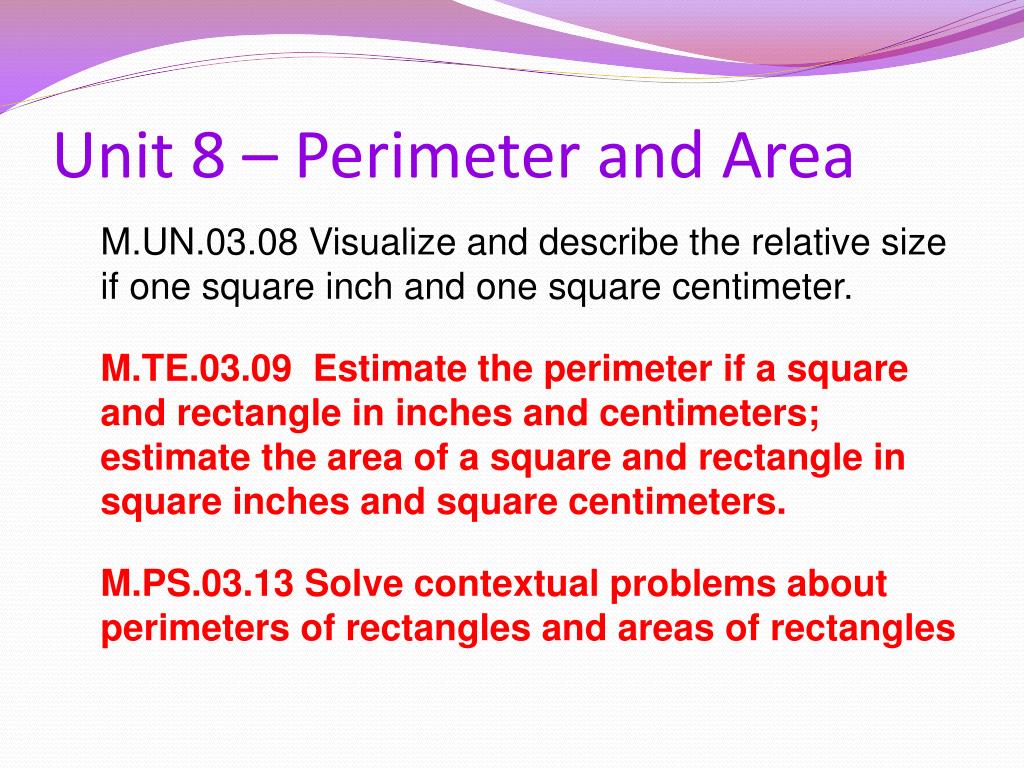 Unit 8 – Perimeter and Area

M.UN.03.08 Visualize and describe the relative size if one square inch and one square centimeter.

M.TE.03.09 Estimate the perimeter if a square and rectangle in inches and centimeters; estimate the area of a square and rectangle in square inches and square centimeters.

M.PS.03.13 Solve contextual problems about perimeters of rectangles and areas of rectangles